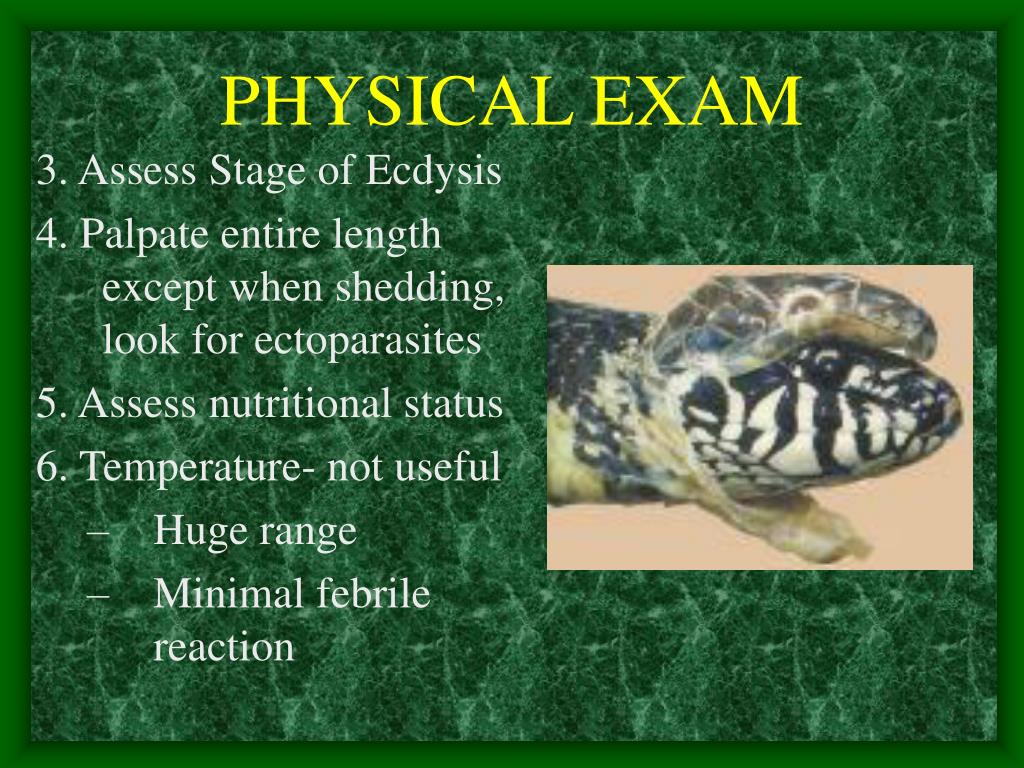 PHYSICAL EXAM

3. Assess Stage of Ecdysis

4. Palpate entire length except when shedding, look for ectoparasites

5. Assess nutritional status

6. Temperature- not useful

– Huge range

– Minimal febrile reaction